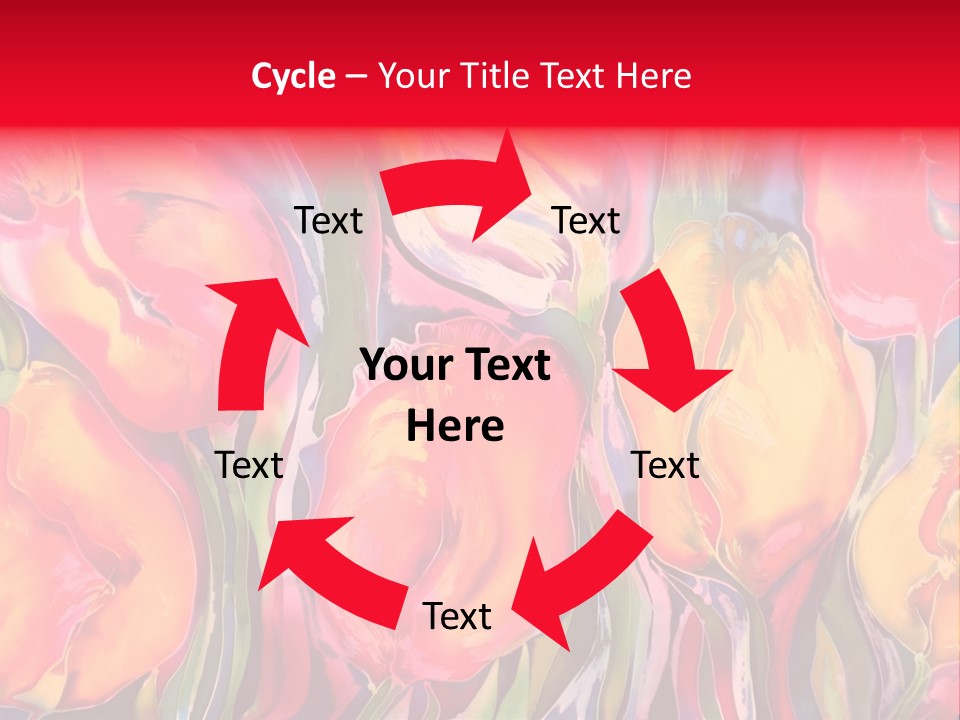 Cycle – Your Title Text Here

Text

Text

Your Text Here

Text

Text

Text